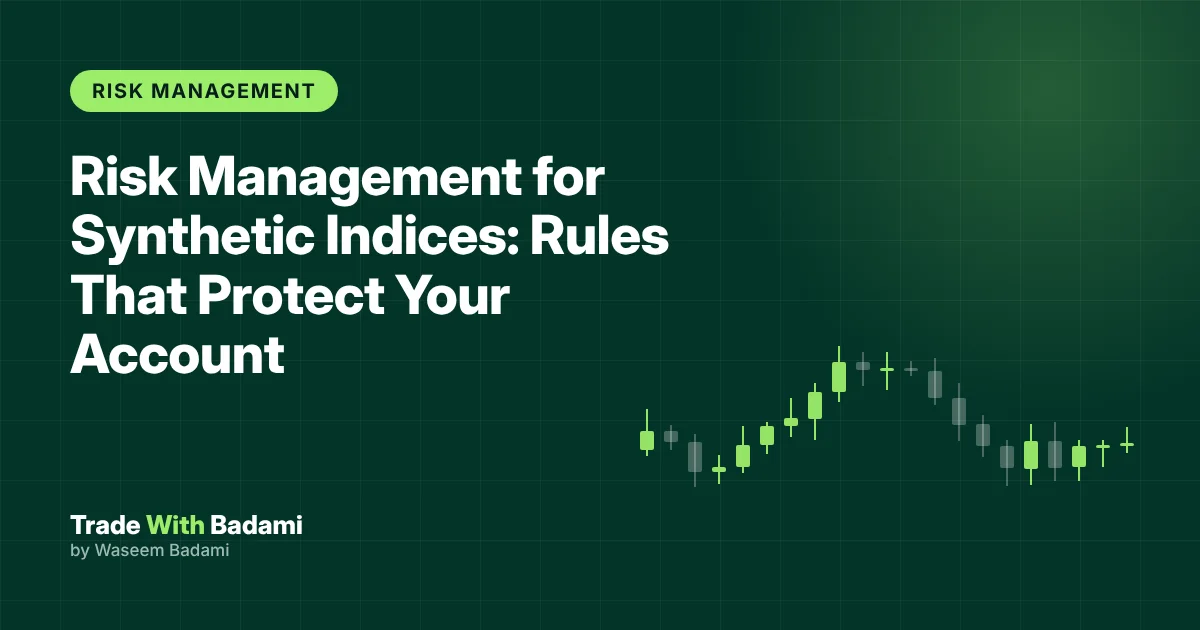 RISK MANAGEMENT

Risk Management for Synthetic Indices: Rules That Protect Your Account

Trade With Badami
by Waseem Badami